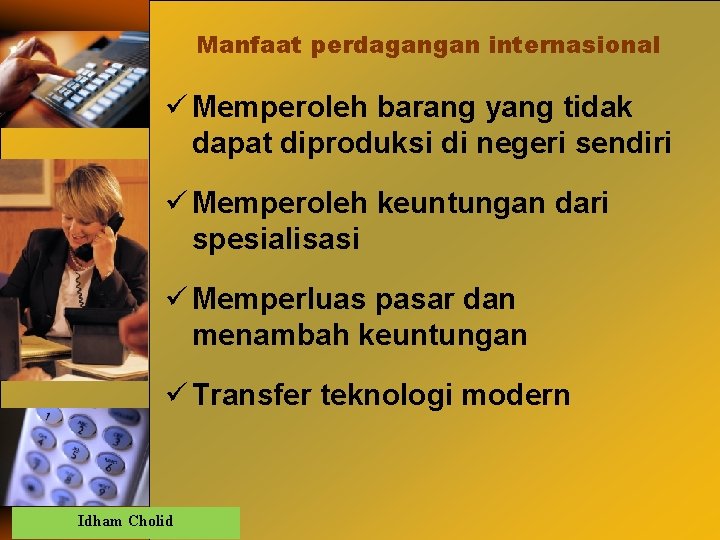 Manfaat perdagangan internasional

✓ Memperoleh barang yang tidak dapat diproduksi di negeri sendiri

✓ Memperoleh keuntungan dari spesialisasi

✓ Memperluas pasar dan menambah keuntungan

✓ Transfer teknologi modern

Idham Cholid